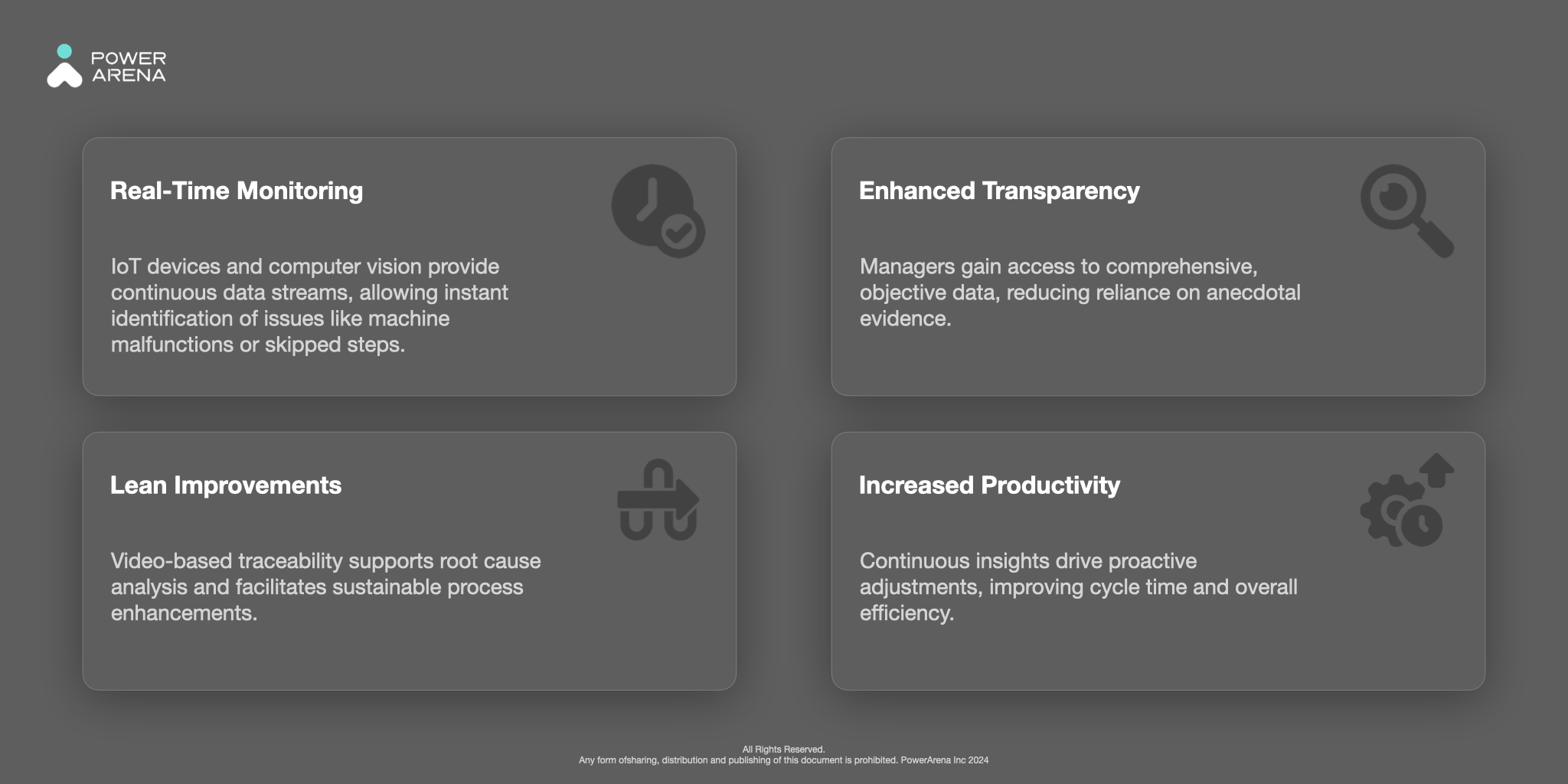 POWER ARENA

Real-Time Monitoring

IoT devices and computer vision provide continuous data streams, allowing instant identification of issues like machine malfunctions or skipped steps.

Enhanced Transparency

Managers gain access to comprehensive, objective data, reducing reliance on anecdotal evidence.

Lean Improvements

Video-based traceability supports root cause analysis and facilitates sustainable process enhancements.

Increased Productivity

Continuous insights drive proactive adjustments, improving cycle time and overall efficiency.

All Rights Reserved.
Any form ofsharing, distribution and publishing of this document is prohibited. PowerArena Inc 2024